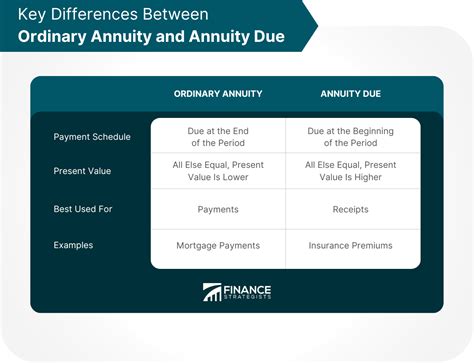 Key Differences Between
Ordinary Annuity and Annuity Due

| | ORDINARY ANNUITY | ANNUITY DUE |
|---|---|---|
| Payment Schedule | Due at the End of the Period | Due at the Beginning of the Period |
| Present Value | All Else Equal, Present Value Is Lower | All Else Equal, Present Value Is Higher |
| Best Used For | Payments | Receipts |
| Examples | Mortgage Payments | Insurance Premiums |

FINANCE STRATEGISTS